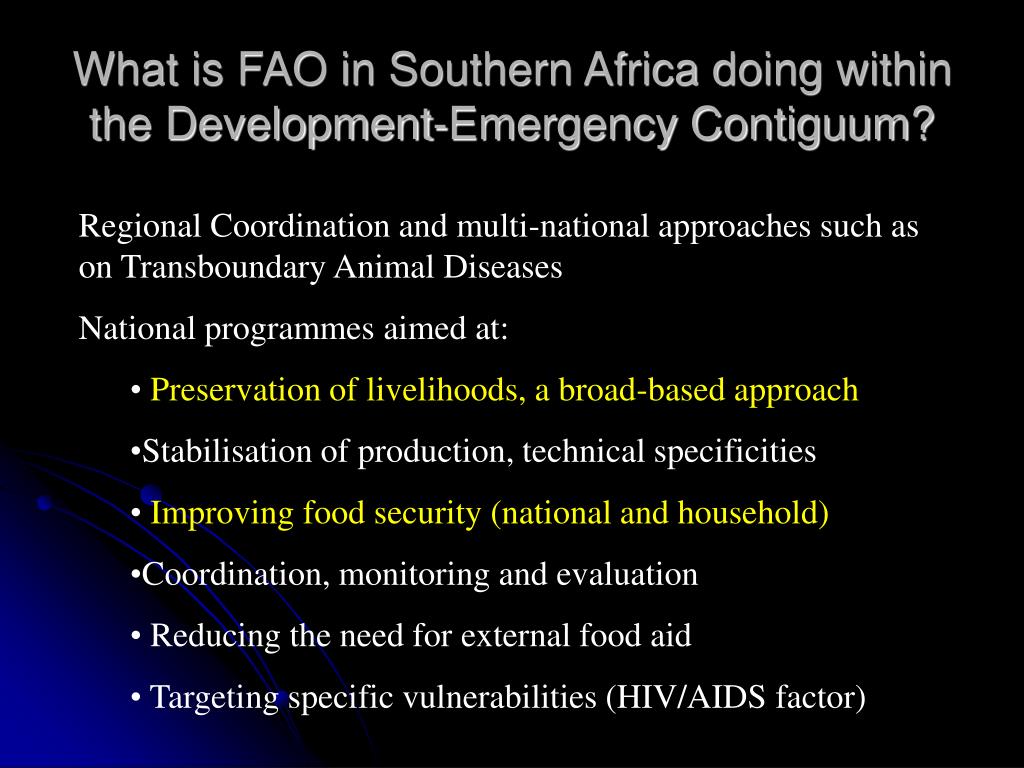 What is FAO in Southern Africa doing within the Development-Emergency Contiguum?

Regional Coordination and multi-national approaches such as on Transboundary Animal Diseases

National programmes aimed at:

• Preservation of livelihoods, a broad-based approach

•Stabilisation of production, technical specificities

• Improving food security (national and household)

•Coordination, monitoring and evaluation

• Reducing the need for external food aid

• Targeting specific vulnerabilities (HIV/AIDS factor)